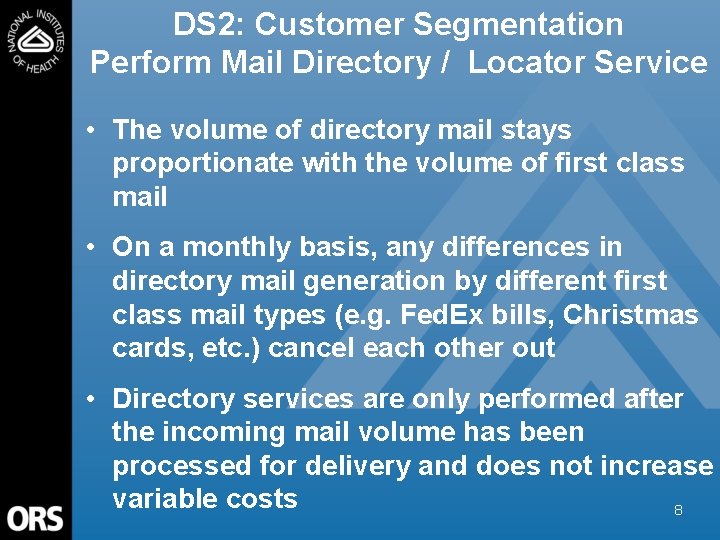 NATIONAL INSTITUTES OF HEALTH

DS2: Customer Segmentation
Perform Mail Directory / Locator Service

• The volume of directory mail stays proportionate with the volume of first class mail

• On a monthly basis, any differences in directory mail generation by different first class mail types (e.g. FedEx bills, Christmas cards, etc.) cancel each other out

• Directory services are only performed after the incoming mail volume has been processed for delivery and does not increase variable costs

ORS

8